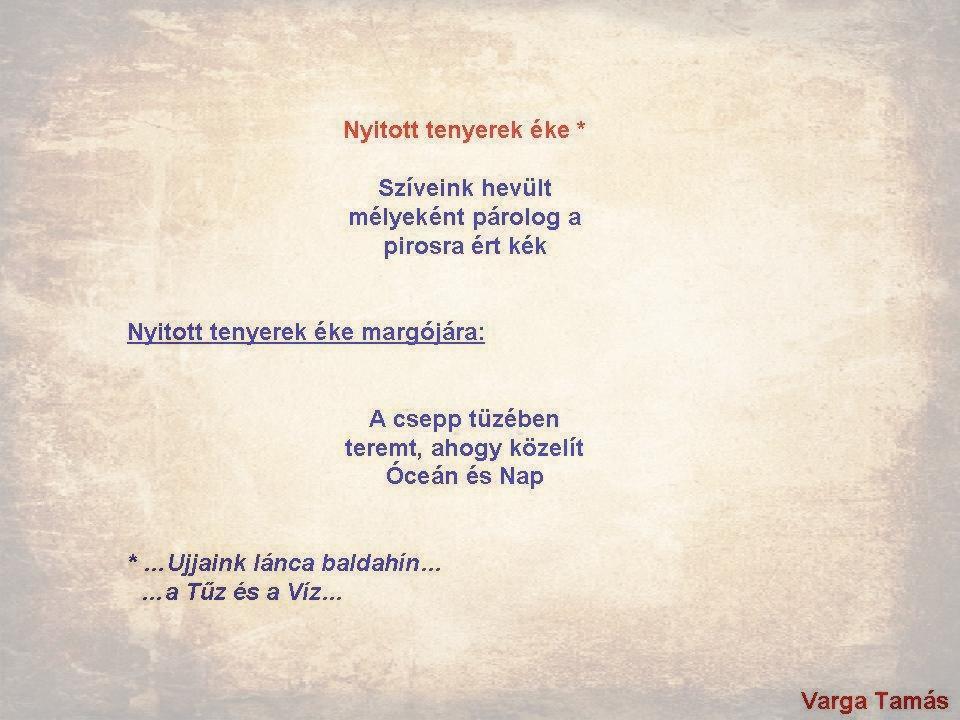 Nyitott tenyerek éke *

Szíveink hevült
mélyeként párolog a
pirosra ért kék

Nyitott tenyerek éke margójára:

A csepp tüzében
teremt, ahogy közelít
Óceán és Nap

* ...Ujjaink lánca baldahín...
...a Tűz és a Víz...

Varga Tamás